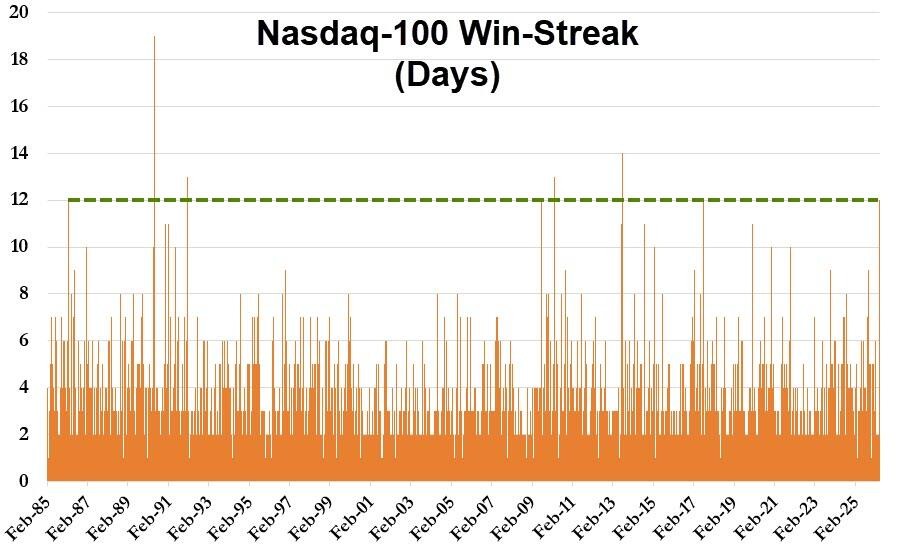 Nasdaq-100 Win-Streak
(Days)

20
18
16
14
12
10
8
6
4
2
0

Feb-85
Feb-87
Feb-89
Feb-91
Feb-93
Feb-95
Feb-97
Feb-99
Feb-01
Feb-03
Feb-05
Feb-07
Feb-09
Feb-11
Feb-13
Feb-15
Feb-17
Feb-19
Feb-21
Feb-23
Feb-25